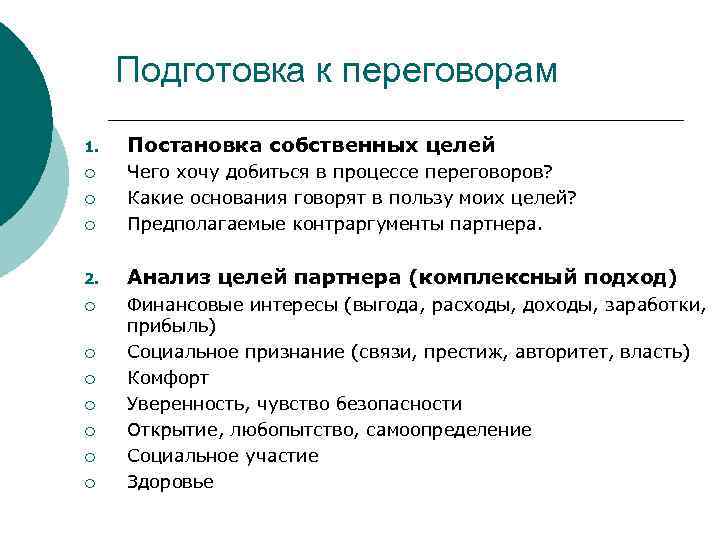 Подготовка к переговорам

1. Постановка собственных целей
○ Чего хочу добиться в процессе переговоров?
○ Какие основания говорят в пользу моих целей?
○ Предполагаемые контраргументы партнера.

2. Анализ целей партнера (комплексный подход)
○ Финансовые интересы (выгода, расходы, доходы, заработки, прибыль)
○ Социальное признание (связи, престиж, авторитет, власть)
○ Комфорт
○ Уверенность, чувство безопасности
○ Открытие, любопытство, самоопределение
○ Социальное участие
○ Здоровье